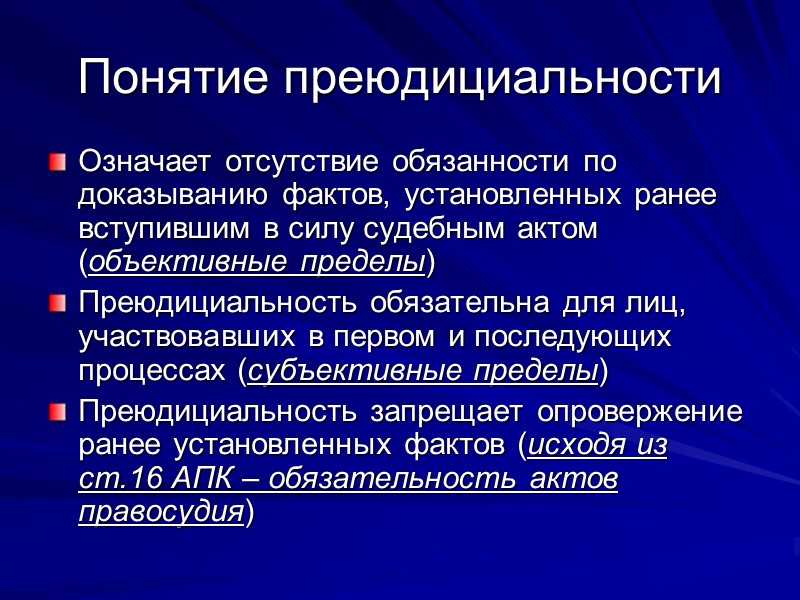 Понятие преюдициальности

Означает отсутствие обязанности по доказыванию фактов, установленных ранее вступившим в силу судебным актом (объективные пределы)

Преюдициальность обязательна для лиц, участвовавших в первом и последующих процессах (субъективные пределы)

Преюдициальность запрещает опровержение ранее установленных фактов (исходя из ст.16 АПК – обязательность актов правосудия)